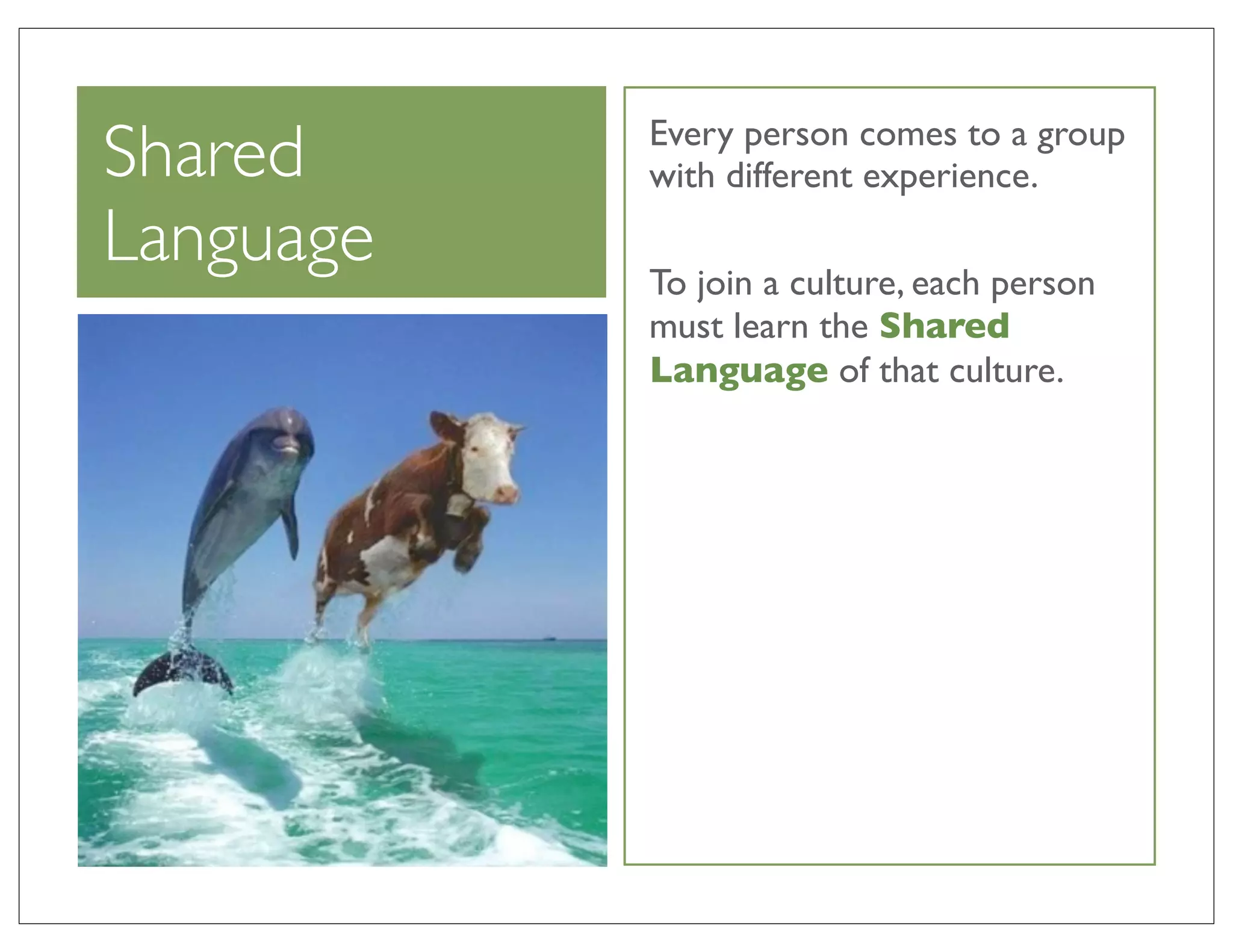 Shared Language

Every person comes to a group with different experience.

To join a culture, each person must learn the Shared Language of that culture.